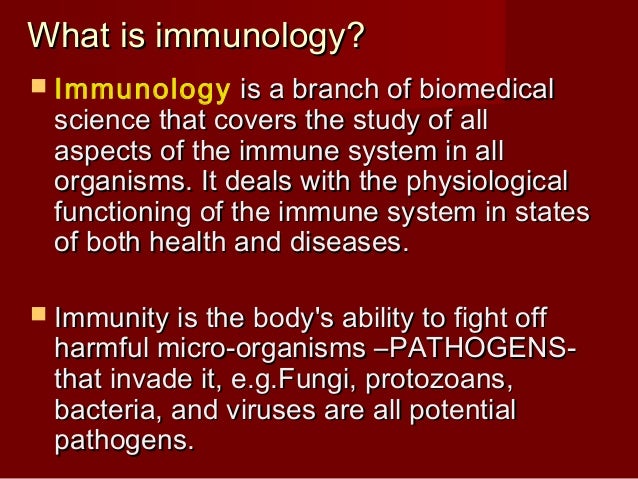 What is immunology?

Immunology is a branch of biomedical science that covers the study of all aspects of the immune system in all organisms. It deals with the physiological functioning of the immune system in states of both health and diseases.

Immunity is the body's ability to fight off harmful micro-organisms –PATHOGENS- that invade it, e.g.Fungi, protozoans, bacteria, and viruses are all potential pathogens.